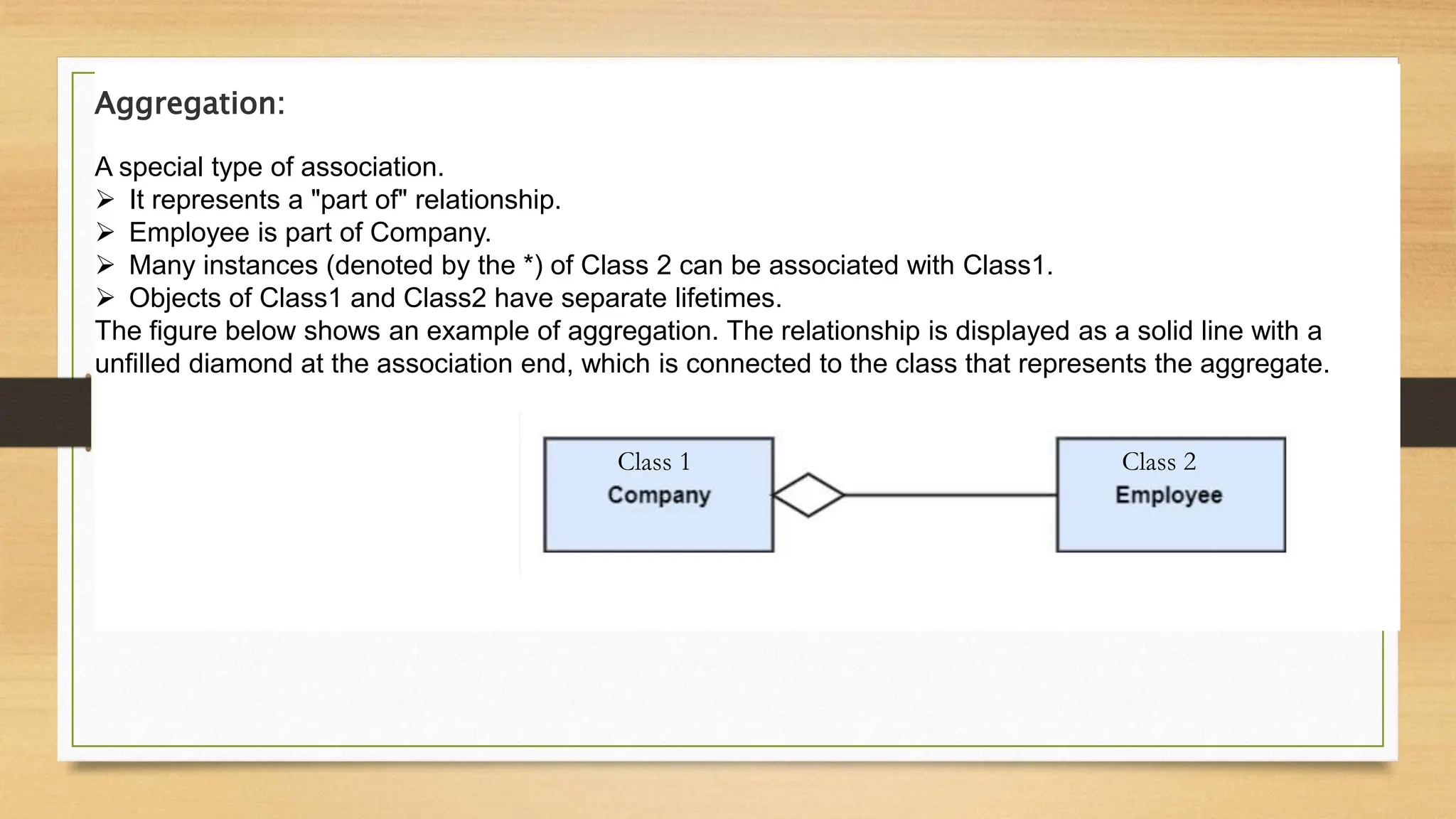 Aggregation:

A special type of association.
➢ It represents a "part of" relationship.
➢ Employee is part of Company.
➢ Many instances (denoted by the *) of Class 2 can be associated with Class1.
➢ Objects of Class1 and Class2 have separate lifetimes.
The figure below shows an example of aggregation. The relationship is displayed as a solid line with a unfilled diamond at the association end, which is connected to the class that represents the aggregate.

Class 1
Company

Class 2
Employee